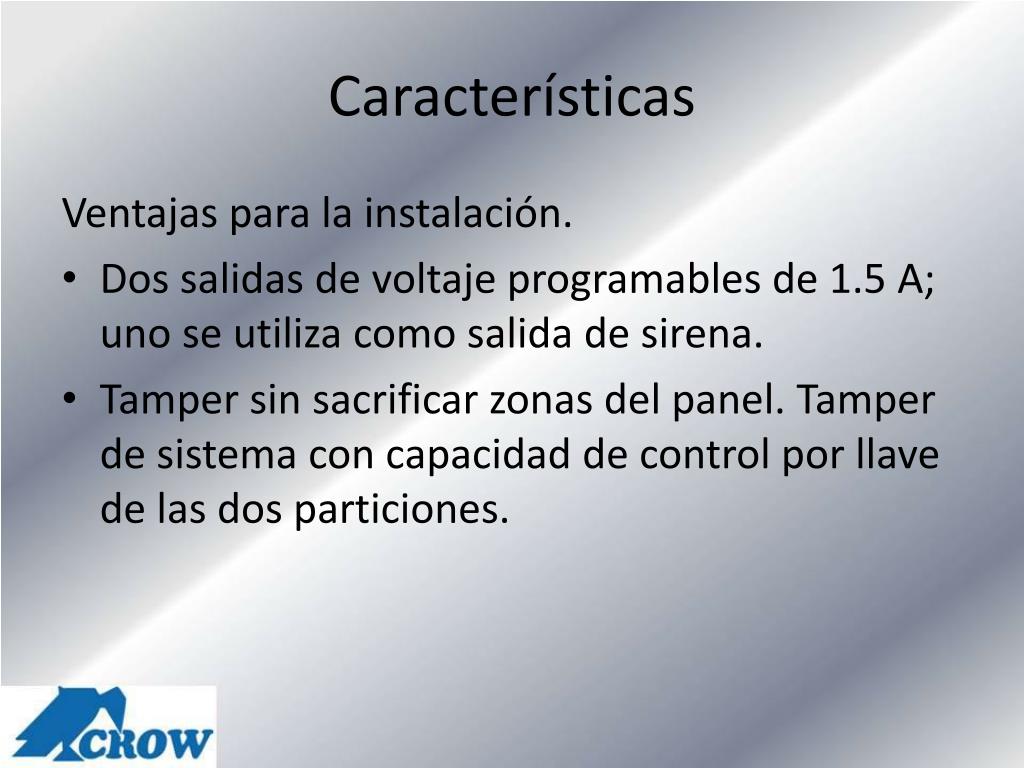 Características

Ventajas para la instalación.

• Dos salidas de voltaje programables de 1.5 A; uno se utiliza como salida de sirena.
• Tamper sin sacrificar zonas del panel. Tamper de sistema con capacidad de control por llave de las dos particiones.

CROW